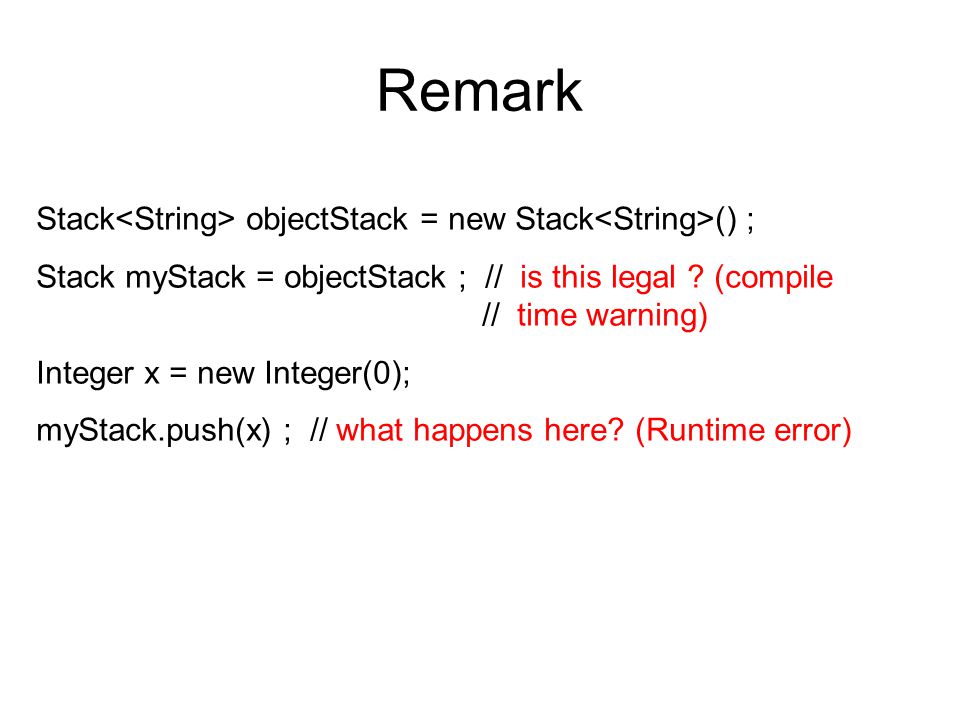 Remark

Stack<String> objectStack = new Stack<String>() ;

Stack myStack = objectStack ; // is this legal ? (compile
// time warning)

Integer x = new Integer(0);

myStack.push(x) ; // what happens here? (Runtime error)